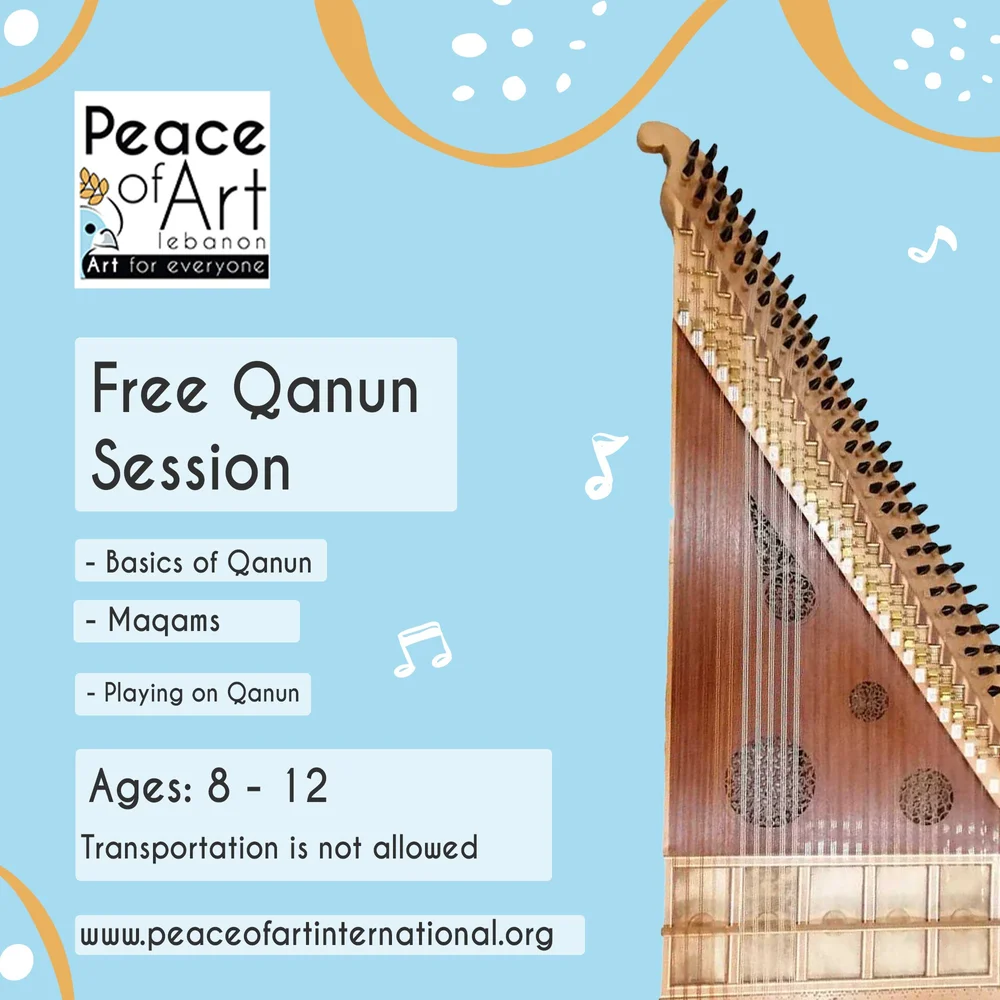 Peace of Art
lebanon
Art for everyone

Free Qanun Session

- Basics of Qanun

- Maqams

- Playing on Qanun

Ages: 8 - 12
Transportation is not allowed

www.peaceofartinternational.org